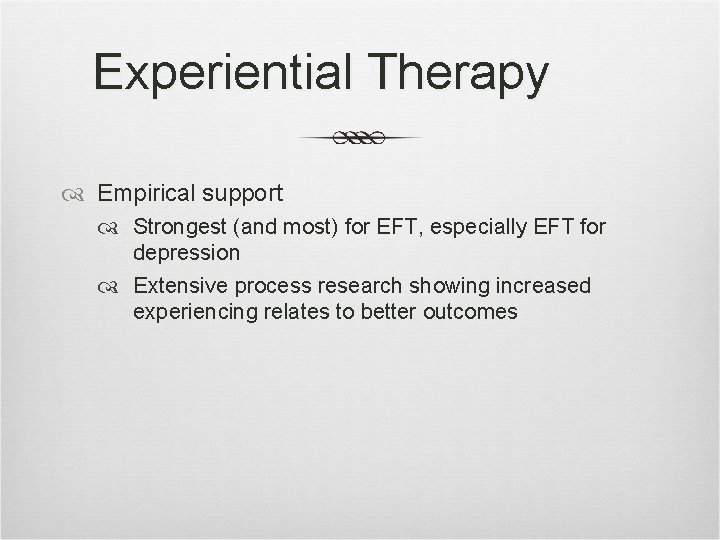 Experiential Therapy

Empirical support

Strongest (and most) for EFT, especially EFT for depression

Extensive process research showing increased experiencing relates to better outcomes